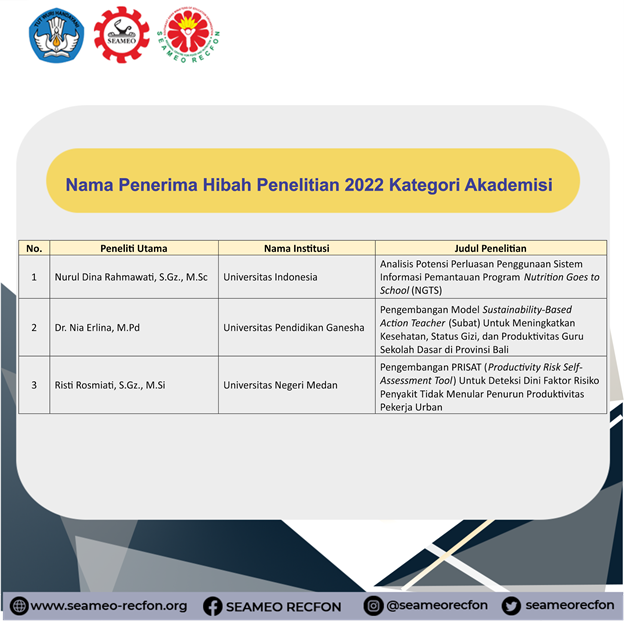 TUT WURI HANDAYANI

SEAMEO

SEAMEO RECFON

Nama Penerima Hibah Penelitian 2022 Kategori Akademisi

| No. | Peneliti Utama | Nama Institusi | Judul Penelitian |
|---|---|---|---|
| 1 | Nurul Dina Rahmawati, S.Gz., M.Sc | Universitas Indonesia | Analisis Potensi Perluasan Penggunaan Sistem Informasi Pemantauan Program Nutrition Goes to School (NGTS) |
| 2 | Dr. Nia Erlina, M.Pd | Universitas Pendidikan Ganesha | Pengembangan Model Sustainability-Based Action Teacher (Subat) Untuk Meningkatkan Kesehatan, Status Gizi, dan Produktivitas Guru Sekolah Dasar di Provinsi Bali |
| 3 | Risti Rosmiati, S.Gz., M.Si | Universitas Negeri Medan | Pengembangan PRISAT (Productivity Risk Self-Assessment Tool) Untuk Deteksi Dini Faktor Risiko Penyakit Tidak Menular Penurun Produktivitas Pekerja Urban |

www.seameo-recfon.org SEAMEO RECFON @seameorecfon seameorecfon